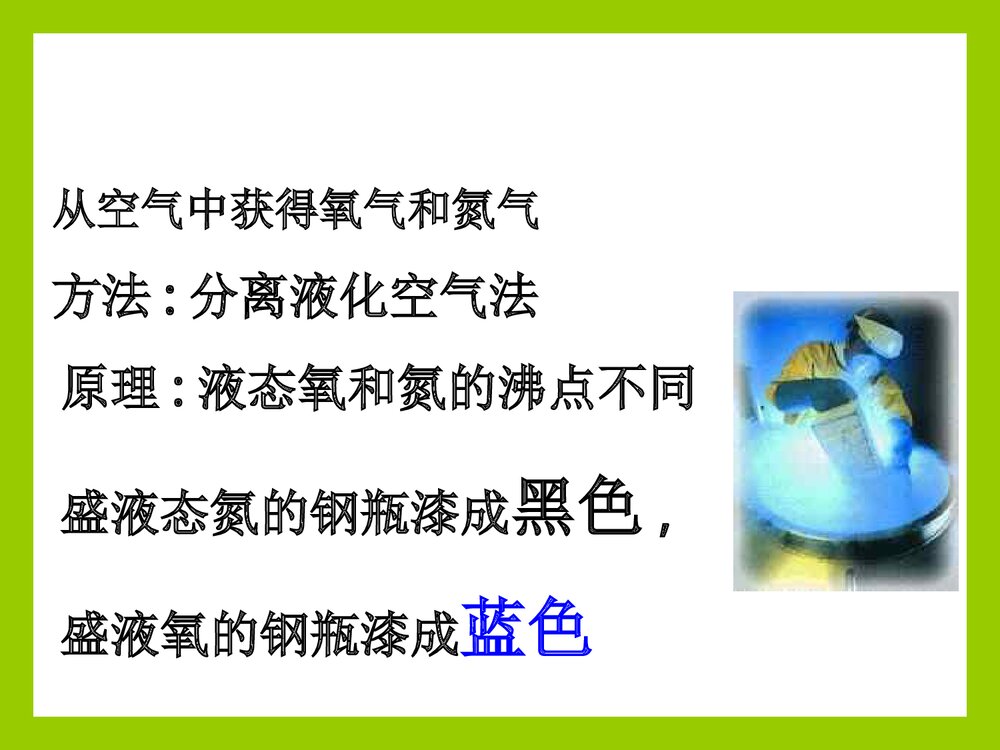 从空气中获得氧气和氮气

方法：分离液化空气法

原理：液态氧和氮的沸点不同

盛液态氮的钢瓶漆成黑色，

盛液氧的钢瓶漆成蓝色